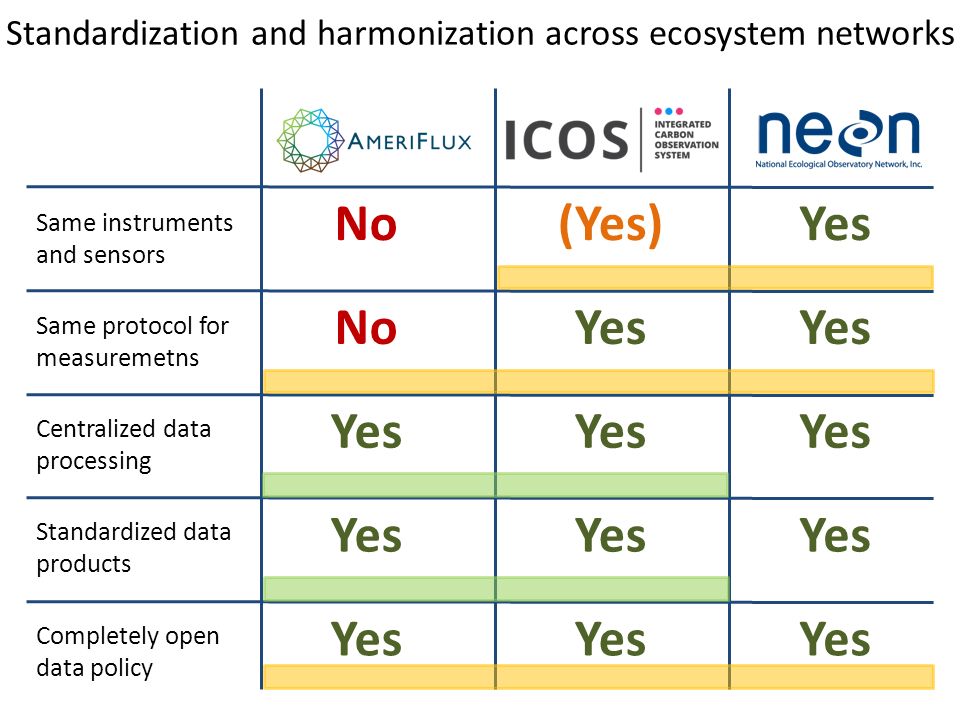 Standardization and harmonization across ecosystem networks

| | AMERIFLUX | ICOS INTEGRATED CARBON OBSERVATION SYSTEM | neon National Ecological Observatory Network, Inc. |
|---|---|---|---|
| Same instruments and sensors | No | (Yes) | Yes |
| Same protocol for measuremetns | No | Yes | Yes |
| Centralized data processing | Yes | Yes | Yes |
| Standardized data products | Yes | Yes | Yes |
| Completely open data policy | Yes | Yes | Yes |